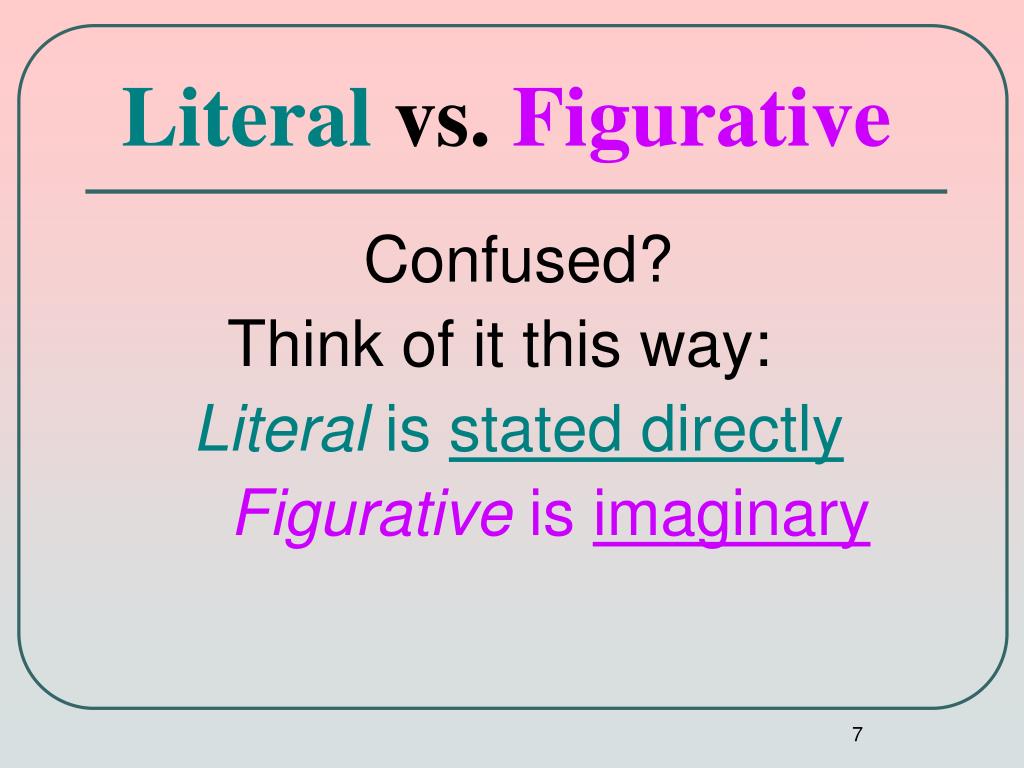 Literal vs. Figurative

Confused?
Think of it this way:
Literal is stated directly
Figurative is imaginary

7